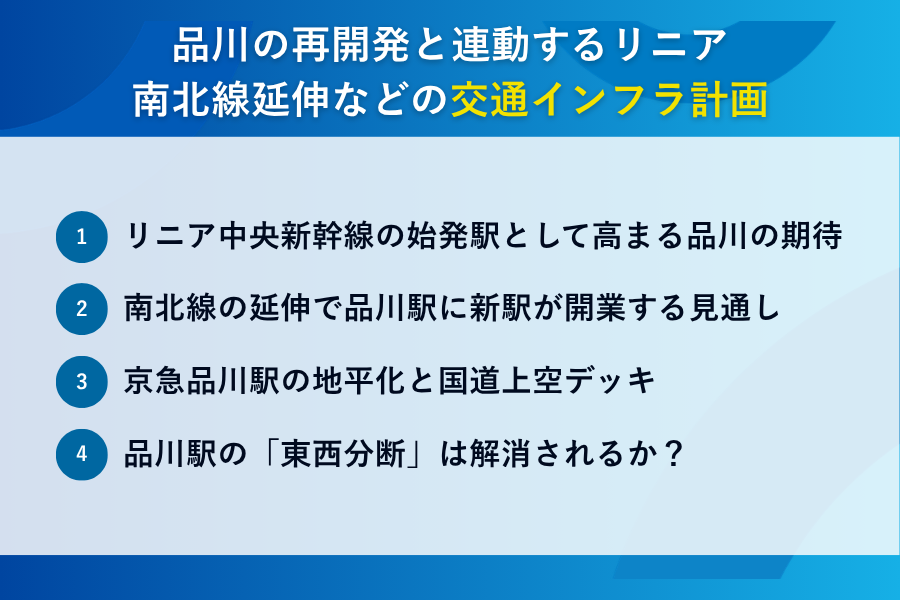 品川の再開発と連動するリニア
南北線延伸などの交通インフラ計画

1 リニア中央新幹線の始発駅として高まる品川の期待

2 南北線の延伸で品川駅に新駅が開業する見通し

3 京急品川駅の地平化と国道上空デッキ

4 品川駅の「東西分断」は解消されるか？